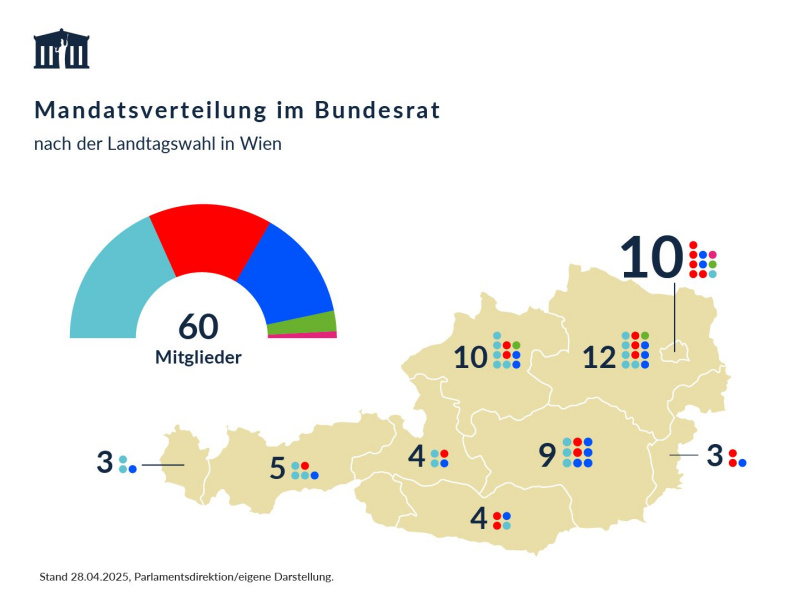 Mandatsverteilung im Bundesrat

nach der Landtagswahl in Wien

60
Mitglieder

10

10

12

3

5

4

9

3

4

Stand 28.04.2025, Parlamentsdirektion/eigene Darstellung.